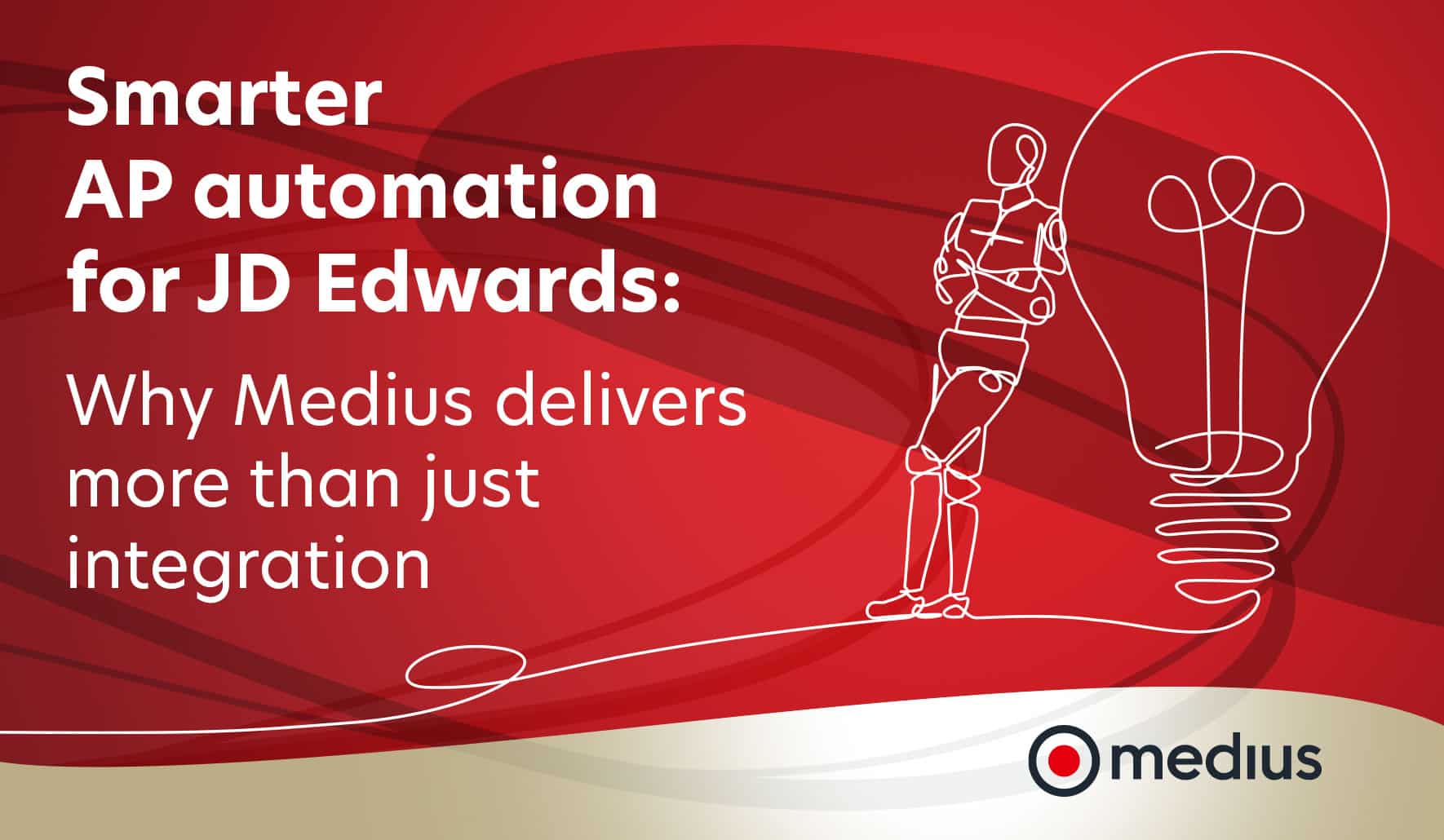 Smarter AP automation for JD Edwards:

Why Medius delivers more than just integration

medius